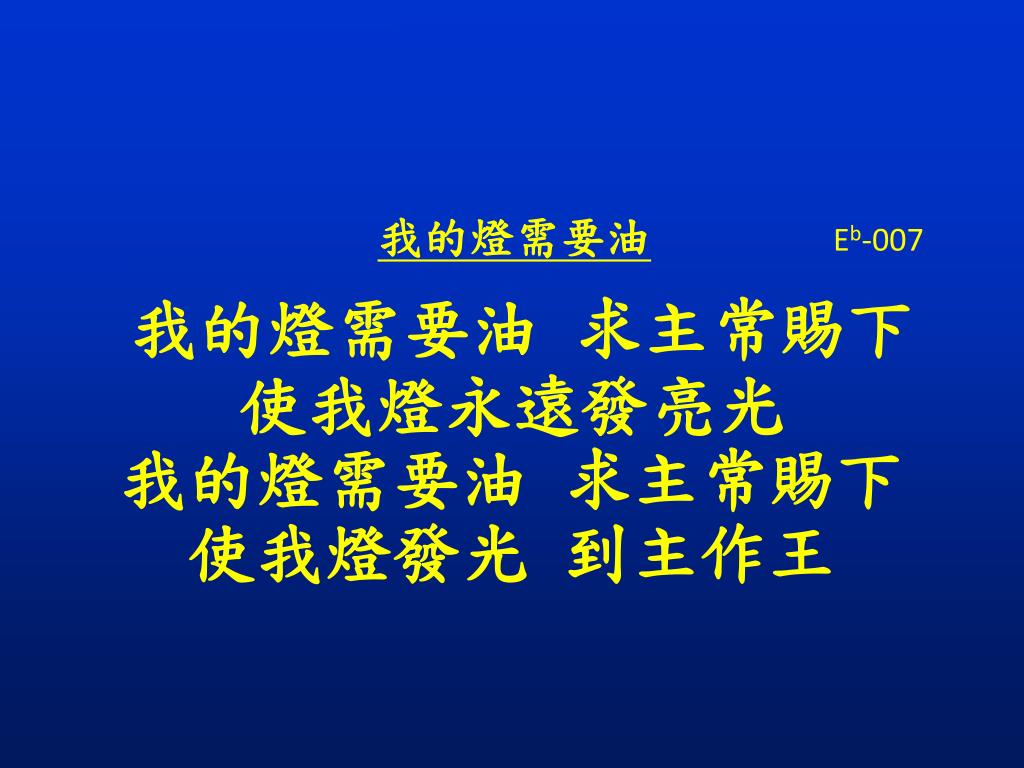 我的燈需要油　　$E^b$-007

我的燈需要油　求主常賜下
使我燈永遠發亮光
我的燈需要油　求主常賜下
使我燈發光　到主作王